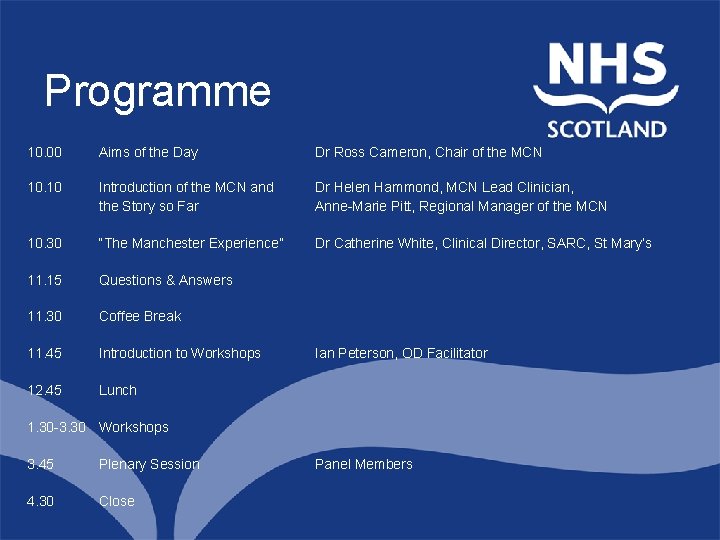 Programme

NHS
SCOTLAND

| | | |
|---|---|---|
| 10.00 | Aims of the Day | Dr Ross Cameron, Chair of the MCN |
| 10.10 | Introduction of the MCN and the Story so Far | Dr Helen Hammond, MCN Lead Clinician, Anne-Marie Pitt, Regional Manager of the MCN |
| 10.30 | "The Manchester Experience" | Dr Catherine White, Clinical Director, SARC, St Mary's |
| 11.15 | Questions & Answers | |
| 11.30 | Coffee Break | |
| 11.45 | Introduction to Workshops | Ian Peterson, OD Facilitator |
| 12.45 | Lunch | |
| 1.30-3.30 | Workshops | |
| 3.45 | Plenary Session | Panel Members |
| 4.30 | Close | |